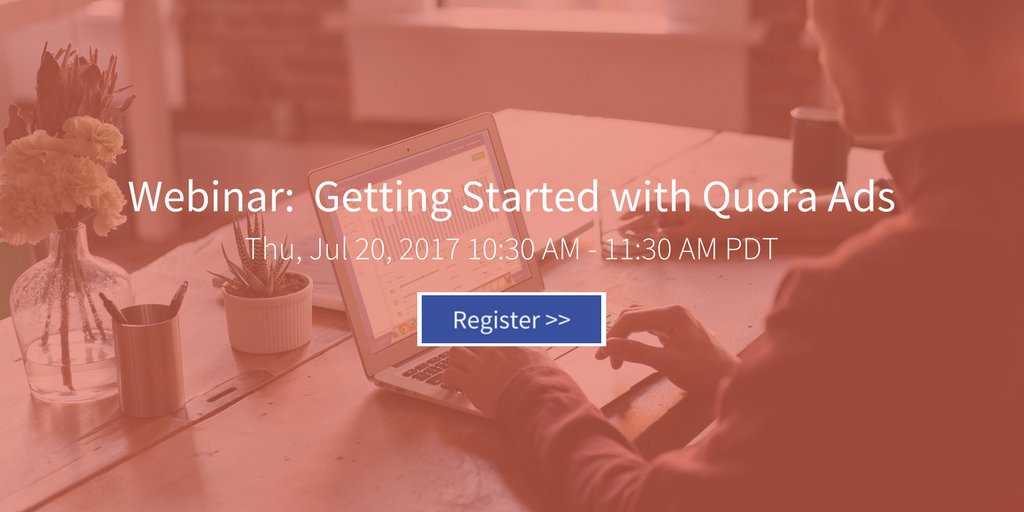 Webinar:  Getting Started with Quora Ads

Thu, Jul 20, 2017 10:30 AM - 11:30 AM PDT

Register >>